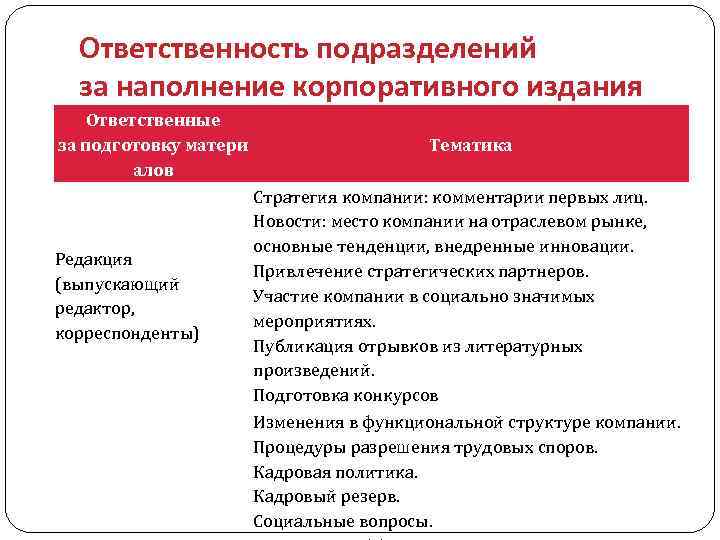 Ответственность подразделений за наполнение корпоративного издания

| Ответственные за подготовку матери алов | Тематика |
|---|---|
| Редакция (выпускающий редактор, корреспонденты) | Стратегия компании: комментарии первых лиц. Новости: место компании на отраслевом рынке, основные тенденции, внедренные инновации. Привлечение стратегических партнеров. Участие компании в социально значимых мероприятиях. Публикация отрывков из литературных произведений. Подготовка конкурсов |
| | Изменения в функциональной структуре компании. Процедуры разрешения трудовых споров. Кадровая политика. Кадровый резерв. Социальные вопросы. |